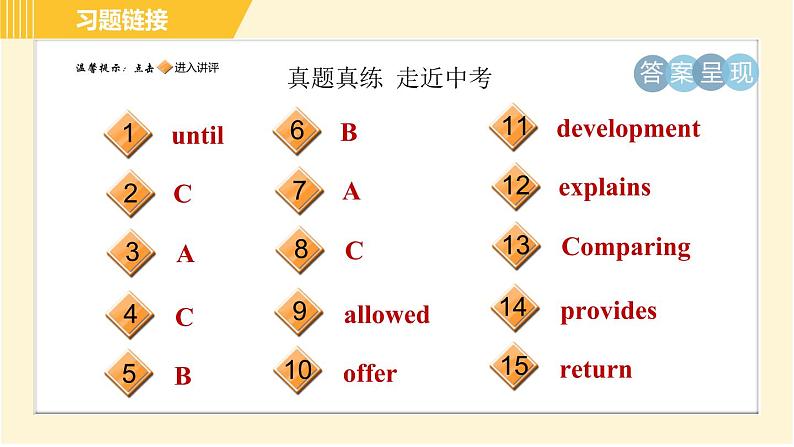 习题链接

温馨提示：点击 进入讲评

真题真练 走近中考

答案呈现

1 until
2 C
3 A
4 C
5 B

6 B
7 A
8 C
9 allowed
10 offer

11 development
12 explains
13 Comparing
14 provides
15 return